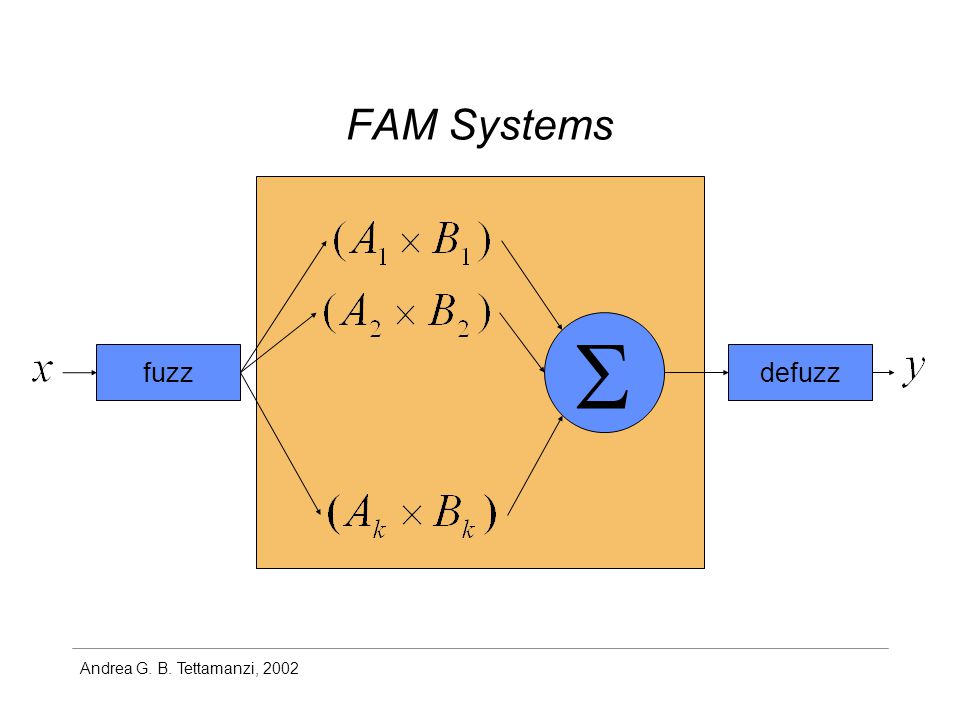 FAM Systems

$x$

fuzz

$(A_1 \times B_1)$

$(A_2 \times B_2)$

$(A_k \times B_k)$

$\Sigma$

defuzz

$y$

Andrea G. B. Tettamanzi, 2002